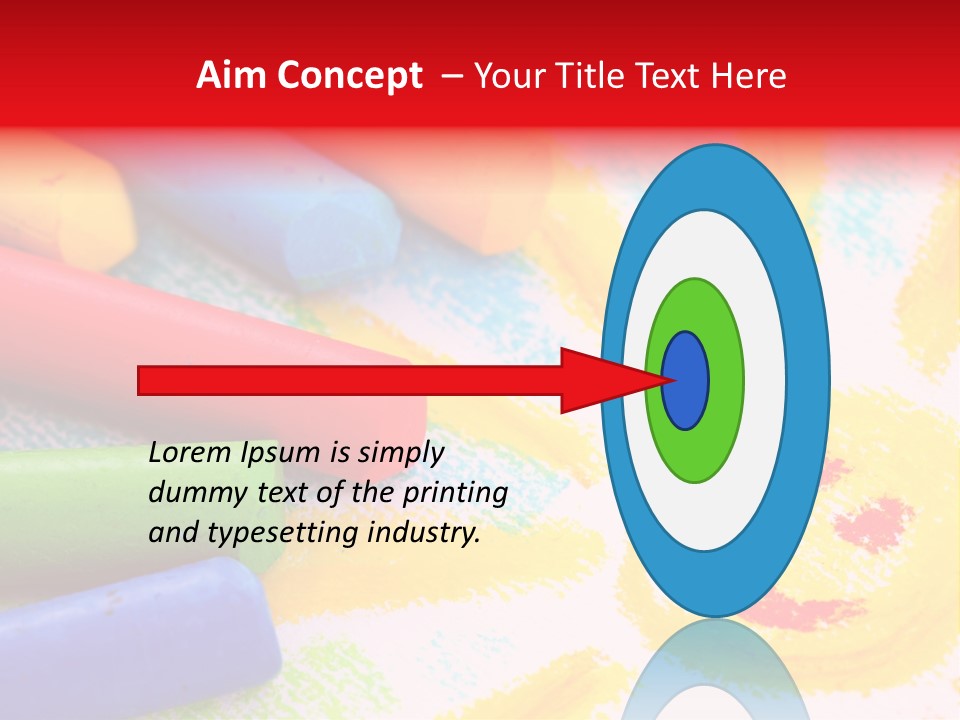 Aim Concept – Your Title Text Here

Lorem Ipsum is simply dummy text of the printing and typesetting industry.